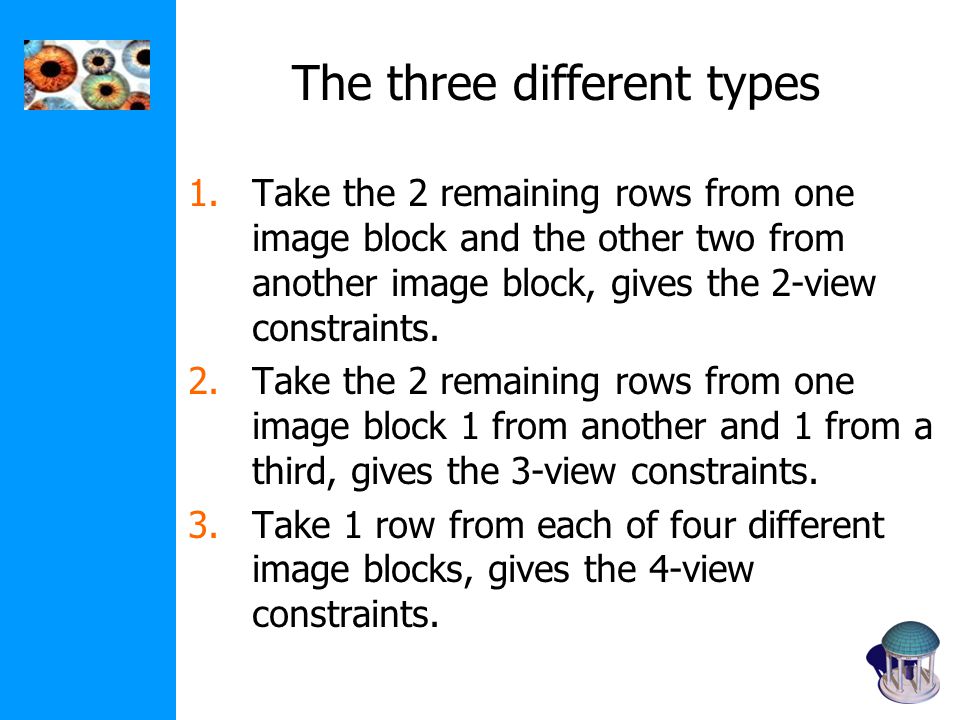 The three different types

1. Take the 2 remaining rows from one image block and the other two from another image block, gives the 2-view constraints.
2. Take the 2 remaining rows from one image block 1 from another and 1 from a third, gives the 3-view constraints.
3. Take 1 row from each of four different image blocks, gives the 4-view constraints.